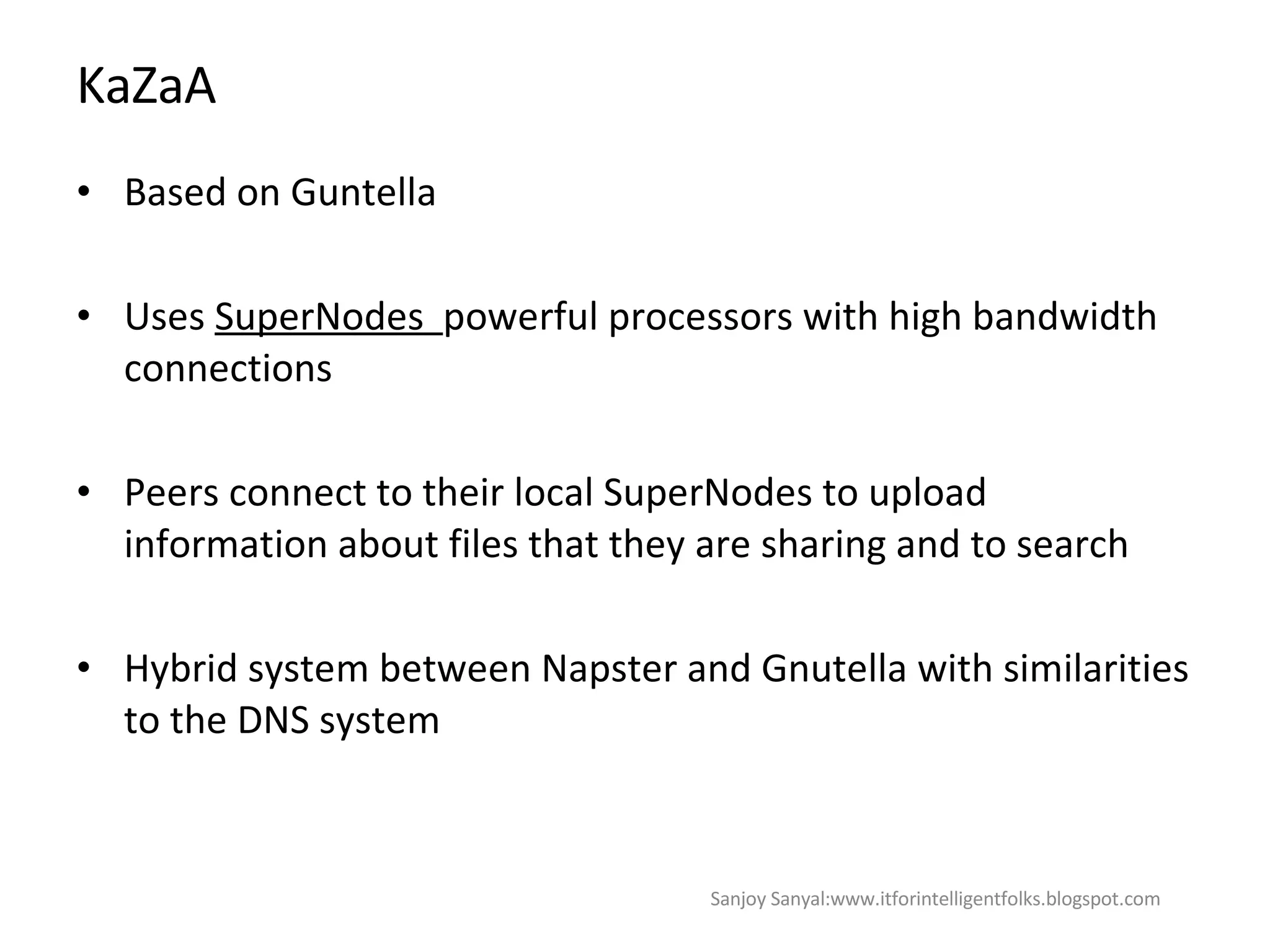 KaZaA

• Based on Guntella

• Uses SuperNodes powerful processors with high bandwidth connections

• Peers connect to their local SuperNodes to upload information about files that they are sharing and to search

• Hybrid system between Napster and Gnutella with similarities to the DNS system

Sanjoy Sanyal:www.itforintelligentfolks.blogspot.com